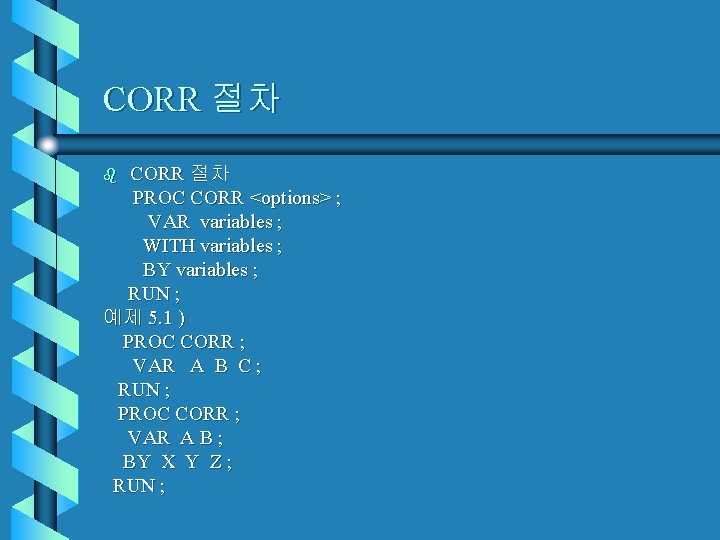 CORR 절차

CORR 절차
PROC CORR <options> ;
VAR variables ;
WITH variables ;
BY variables ;
RUN ;
예제 5.1 )
PROC CORR ;
VAR A B C ;
RUN ;
PROC CORR ;
VAR A B ;
BY X Y Z ;
RUN ;